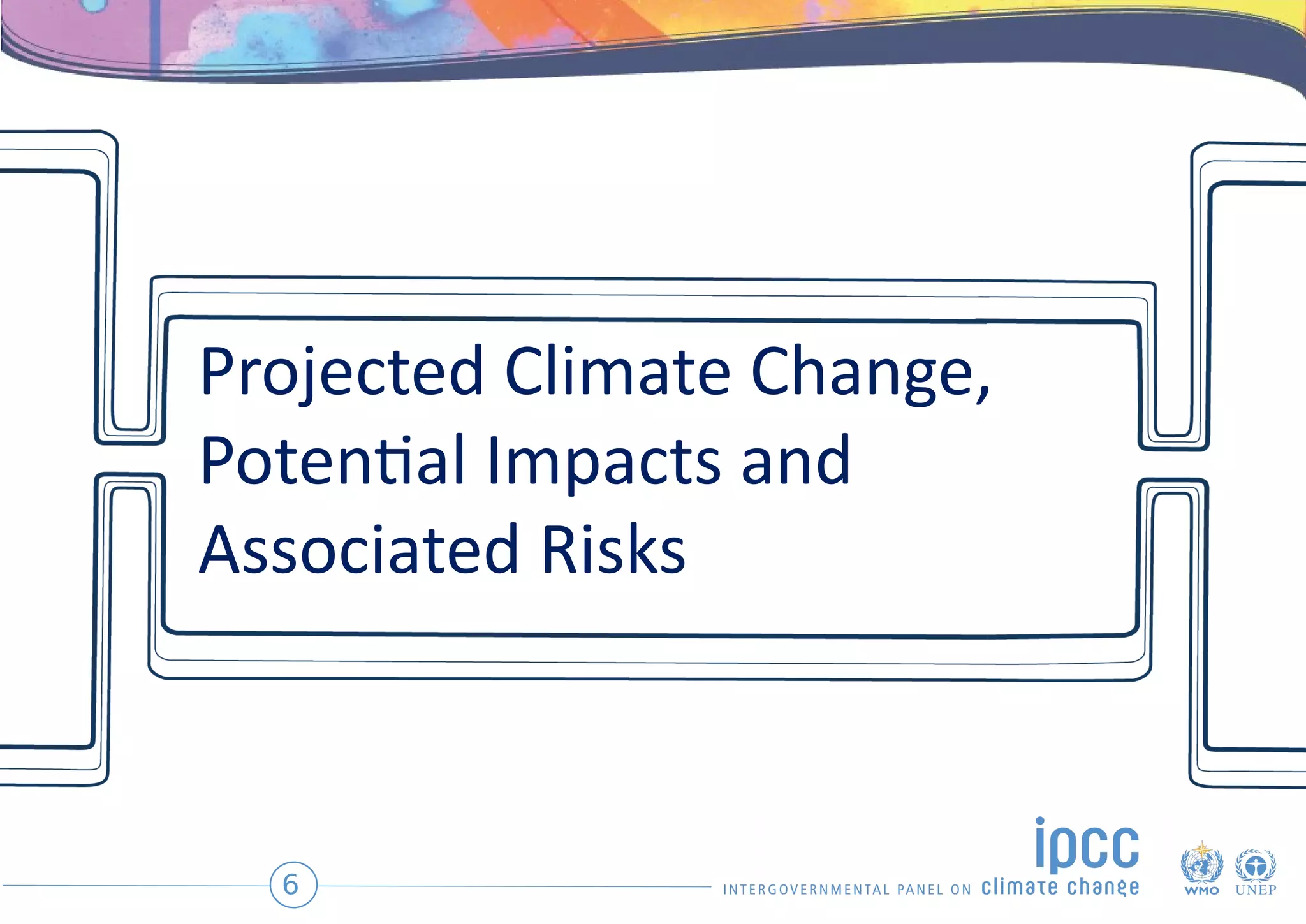 Projected Climate Change, Potential Impacts and Associated Risks

6

ipcc
INTERGOVERNMENTAL PANEL ON climate change

WMO UNEP